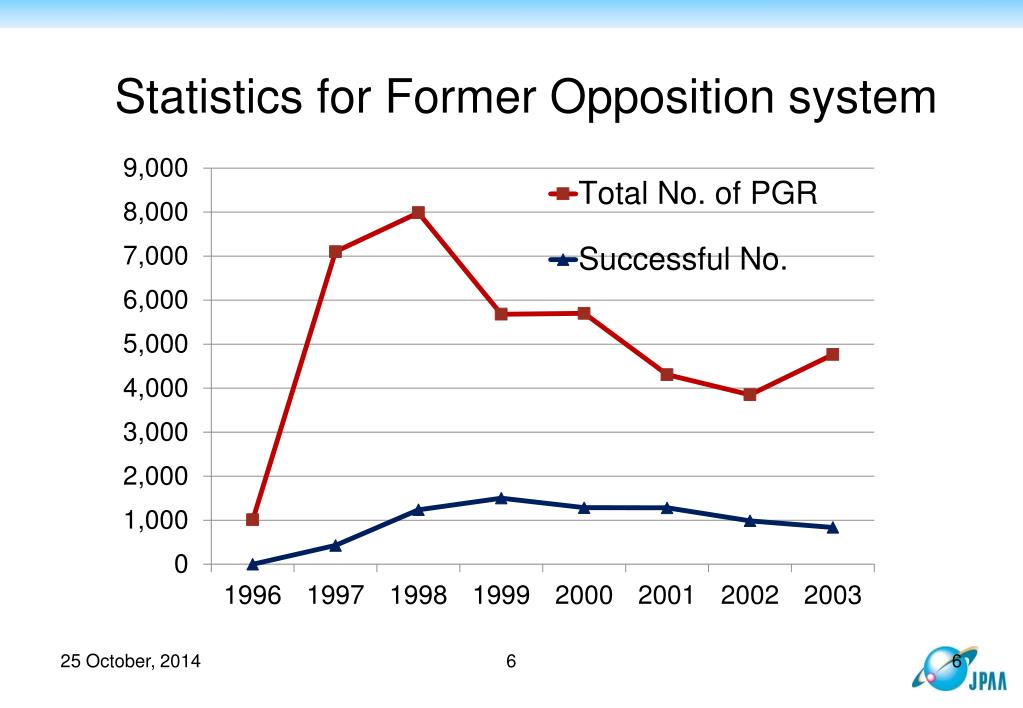 Statistics for Former Opposition system

9,000
8,000
7,000
6,000
5,000
4,000
3,000
2,000
1,000
0

Total No. of PGR
Successful No.

1996 1997 1998 1999 2000 2001 2002 2003

25 October, 2014

6

6

JPAA